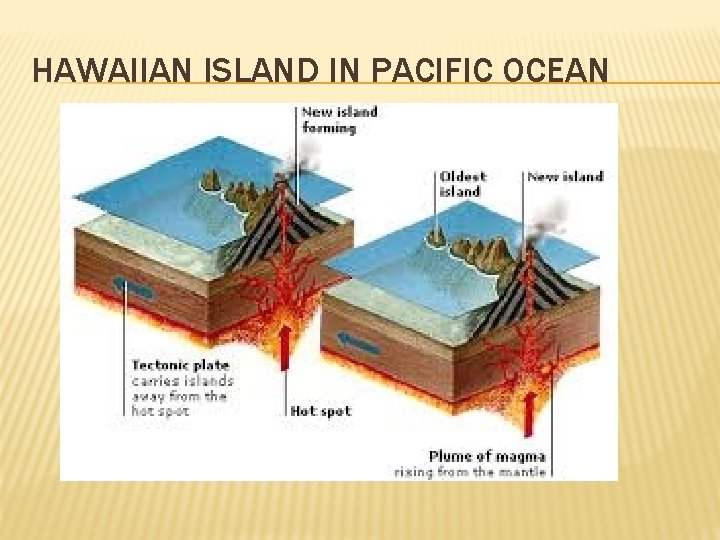 HAWAIIAN ISLAND IN PACIFIC OCEAN

New island forming

Oldest island

New island

Tectonic plate carries islands away from the hot spot

Hot spot

Plume of magma rising from the mantle